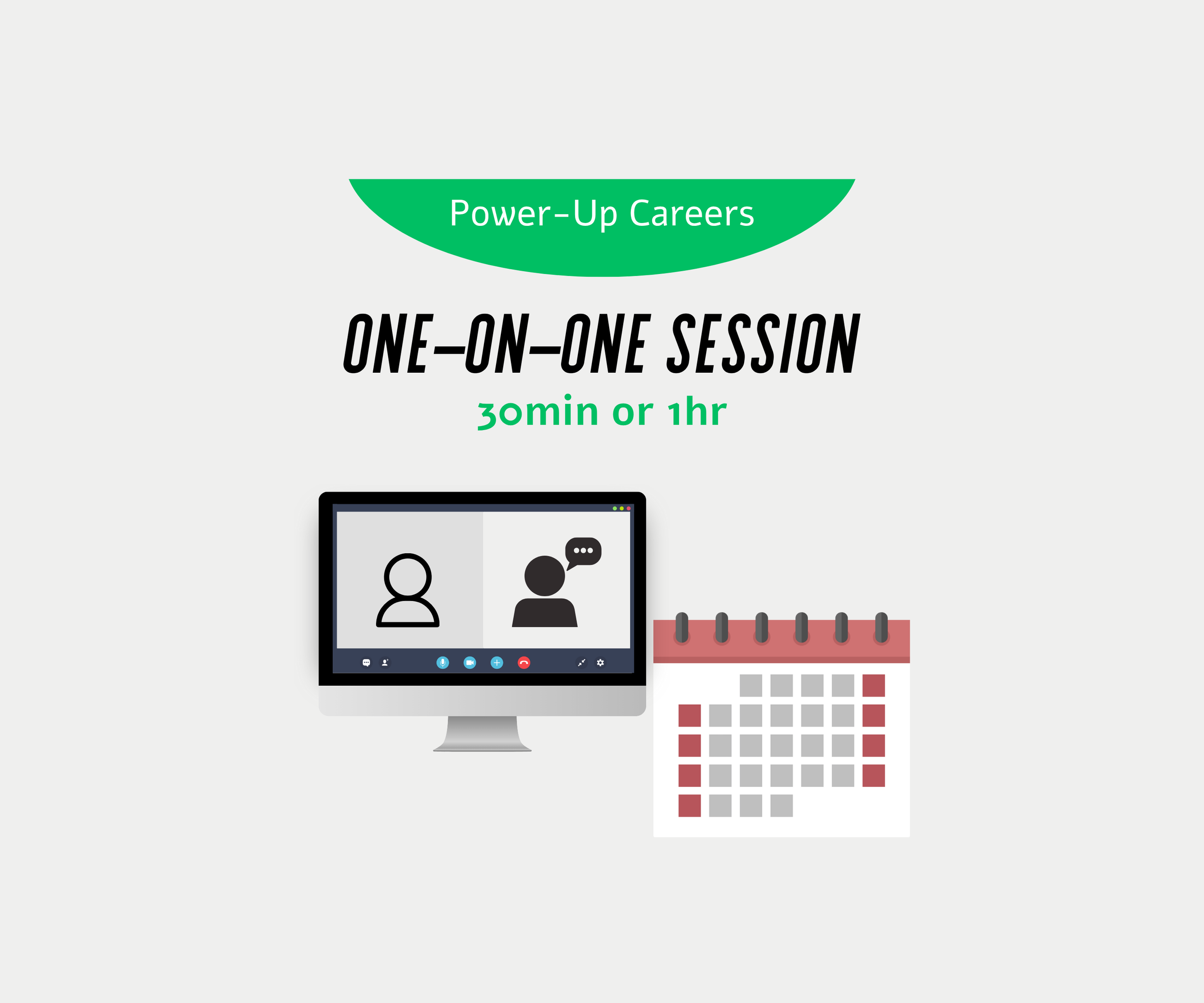 Power-Up Careers

ONE-ON-ONE SESSION

30min or 1hr